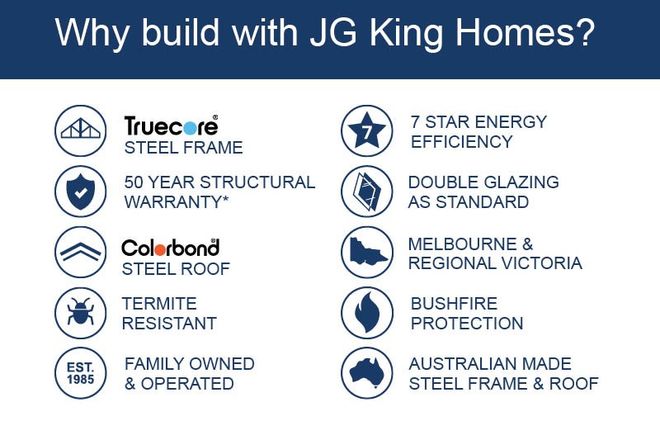 Why build with JG King Homes?

Truecore®
STEEL FRAME

50 YEAR STRUCTURAL WARRANTY*

Colorbond®
STEEL ROOF

TERMITE RESISTANT

EST. 1985

FAMILY OWNED & OPERATED

7

7 STAR ENERGY EFFICIENCY

DOUBLE GLAZING AS STANDARD

MELBOURNE & REGIONAL VICTORIA

BUSHFIRE PROTECTION

AUSTRALIAN MADE STEEL FRAME & ROOF